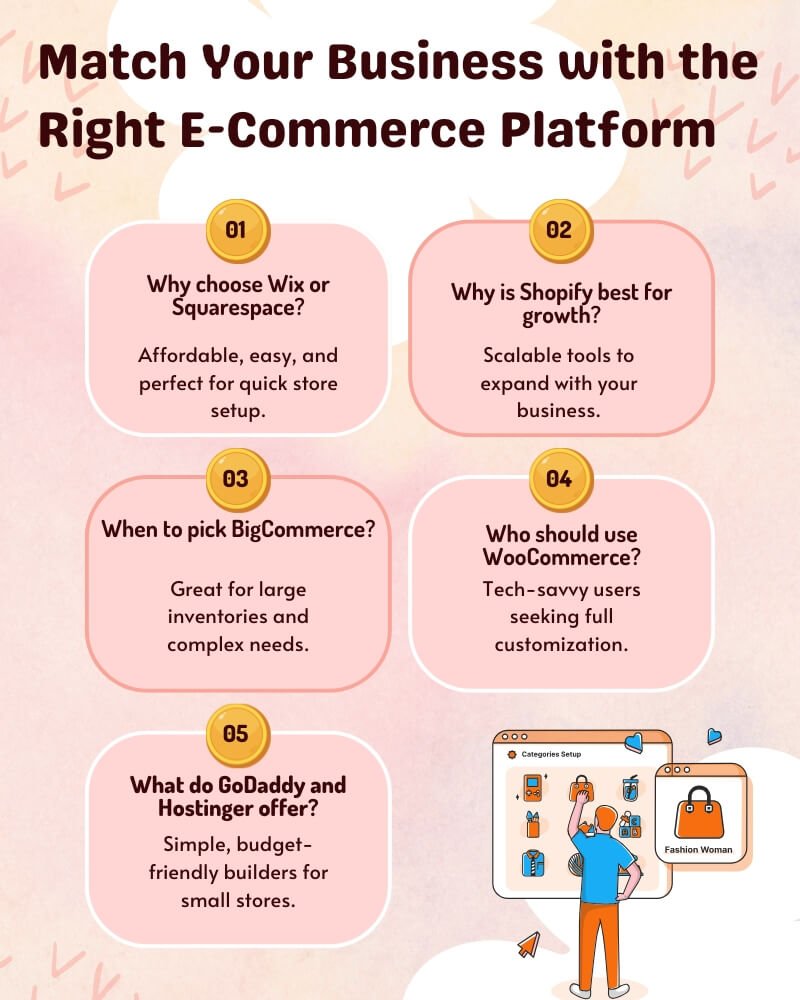 Match Your Business with the Right E-Commerce Platform

01

Why choose Wix or Squarespace?

Affordable, easy, and perfect for quick store setup.

02

Why is Shopify best for growth?

Scalable tools to expand with your business.

03

When to pick BigCommerce?

Great for large inventories and complex needs.

04

Who should use WooCommerce?

Tech-savvy users seeking full customization.

05

What do GoDaddy and Hostinger offer?

Simple, budget-friendly builders for small stores.

Categories Setup

Fashion Woman